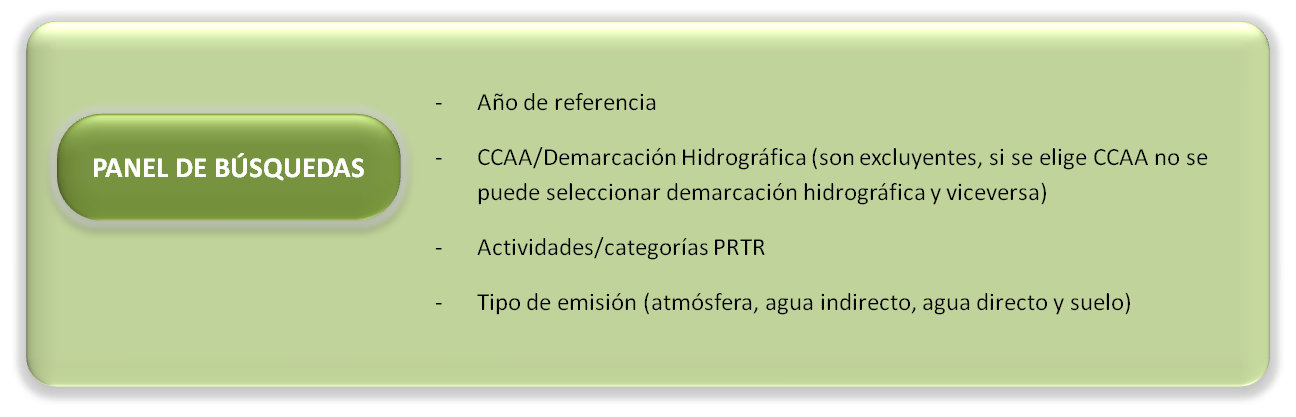 PANEL DE BÚSQUEDAS

- Año de referencia
- CCAA/Demarcación Hidrográfica (son excluyentes, si se elige CCAA no se puede seleccionar demarcación hidrográfica y viceversa)
- Actividades/categorías PRTR
- Tipo de emisión (atmósfera, agua indirecto, agua directo y suelo)